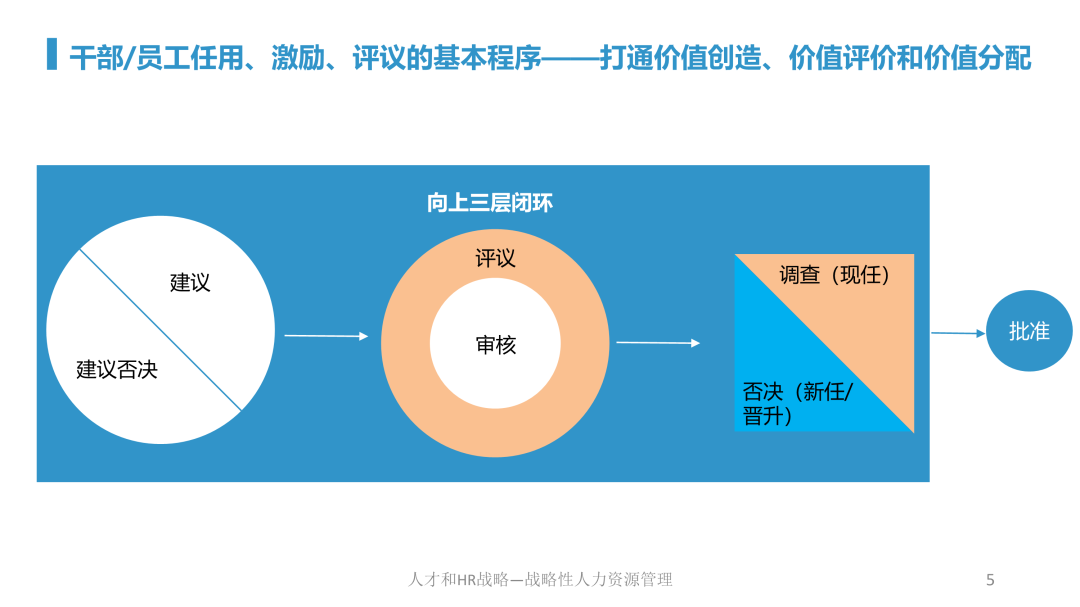 干部/员工任用、激励、评议的基本程序——打通价值创造、价值评价和价值分配

向上三层闭环

建议

建议否决

评议

审核

调查（现任）

否决（新任/晋升）

批准

人才和HR战略—战略性人力资源管理

5